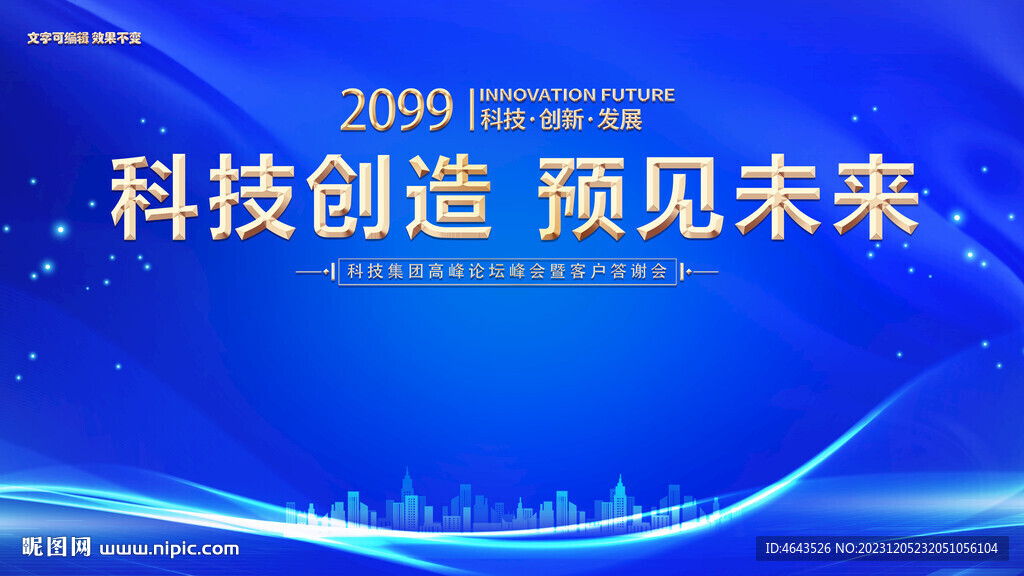 文字可编辑 效果不变

2099 INNOVATION FUTURE
科技·创新·发展

科技创造 预见未来

科技集团高峰论坛峰会暨客户答谢会

昵图网 www.nipic.com

ID:4643526 NO:20231205232051056104